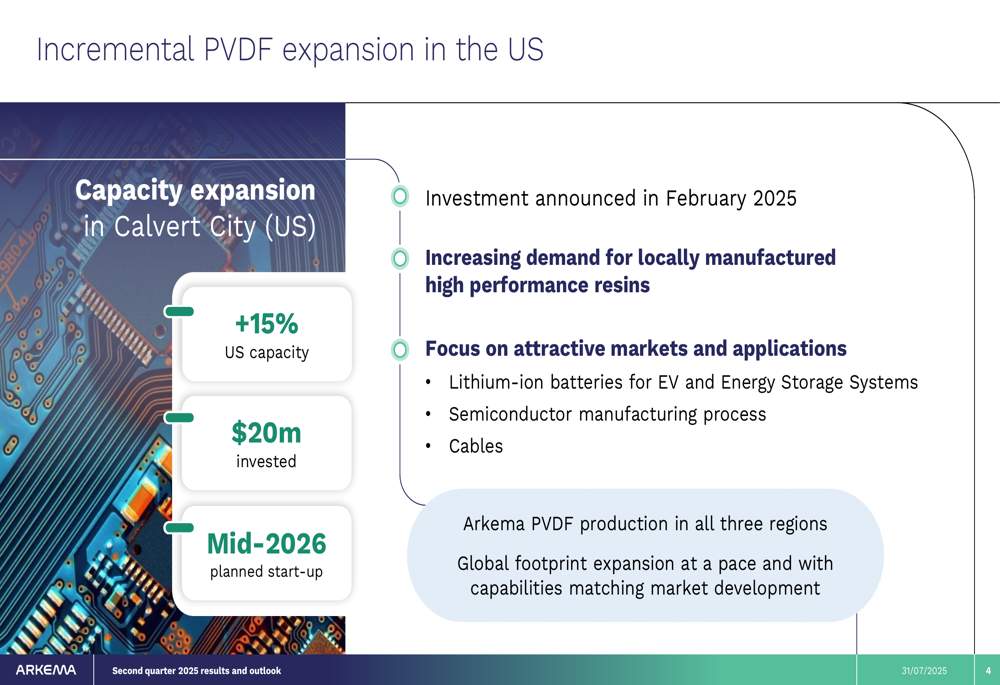 Incremental PVDF expansion in the US

Capacity expansion in Calvert City (US)

+15%
US capacity

$20m
invested

Mid-2026
planned start-up

Investment announced in February 2025

Increasing demand for locally manufactured high performance resins

Focus on attractive markets and applications
• Lithium-ion batteries for EV and Energy Storage Systems
• Semiconductor manufacturing process
• Cables

Arkema PVDF production in all three regions

Global footprint expansion at a pace and with capabilities matching market development

ARKEMA Second quarter 2025 results and outlook 31/07/2025 4